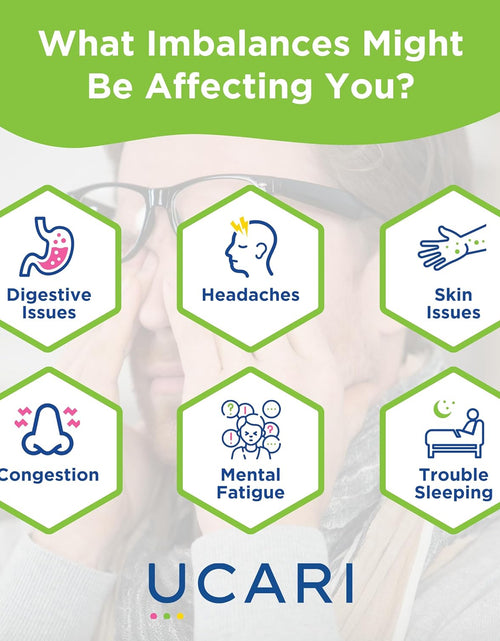 What Imbalances Might Be Affecting You?

Digestive Issues

Headaches

Skin Issues

Congestion

Mental Fatigue

Trouble Sleeping

UCARI